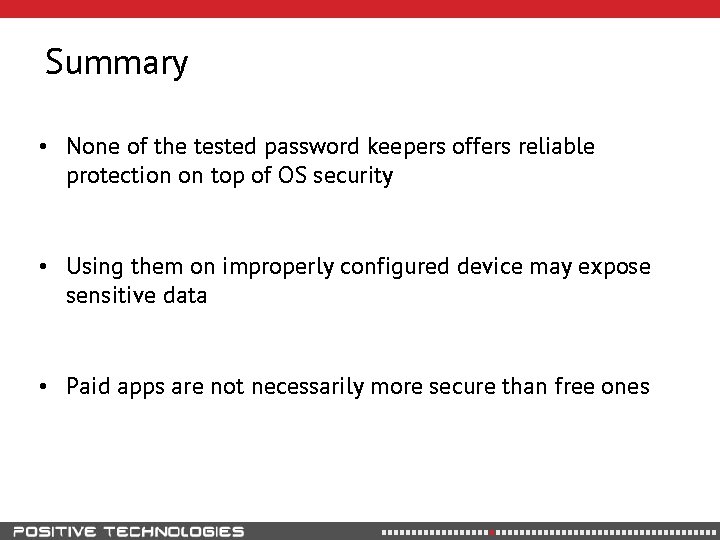 Summary

• None of the tested password keepers offers reliable protection on top of OS security

• Using them on improperly configured device may expose sensitive data

• Paid apps are not necessarily more secure than free ones

POSITIVE TECHNOLOGIES